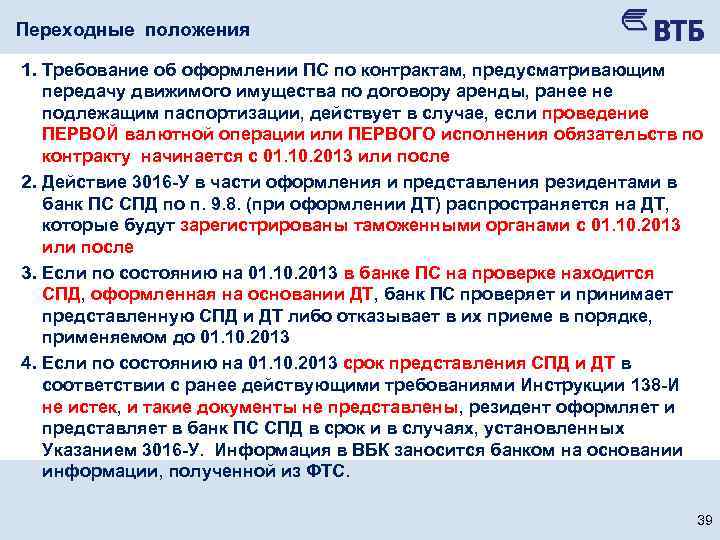 Переходные положения

ВТБ

1. Требование об оформлении ПС по контрактам, предусматривающим передачу движимого имущества по договору аренды, ранее не подлежащим паспортизации, действует в случае, если проведение ПЕРВОЙ валютной операции или ПЕРВОГО исполнения обязательств по контракту начинается с 01.10.2013 или после

2. Действие 3016-У в части оформления и представления резидентами в банк ПС СПД по п. 9.8. (при оформлении ДТ) распространяется на ДТ, которые будут зарегистрированы таможенными органами с 01.10.2013 или после

3. Если по состоянию на 01.10.2013 в банке ПС на проверке находится СПД, оформленная на основании ДТ, банк ПС проверяет и принимает представленную СПД и ДТ либо отказывает в их приеме в порядке, применяемом до 01.10.2013

4. Если по состоянию на 01.10.2013 срок представления СПД и ДТ в соответствии с ранее действующими требованиями Инструкции 138-И не истек, и такие документы не представлены, резидент оформляет и представляет в банк ПС СПД в срок и в случаях, установленных Указанием 3016-У. Информация в ВБК заносится банком на основании информации, полученной из ФТС.

39